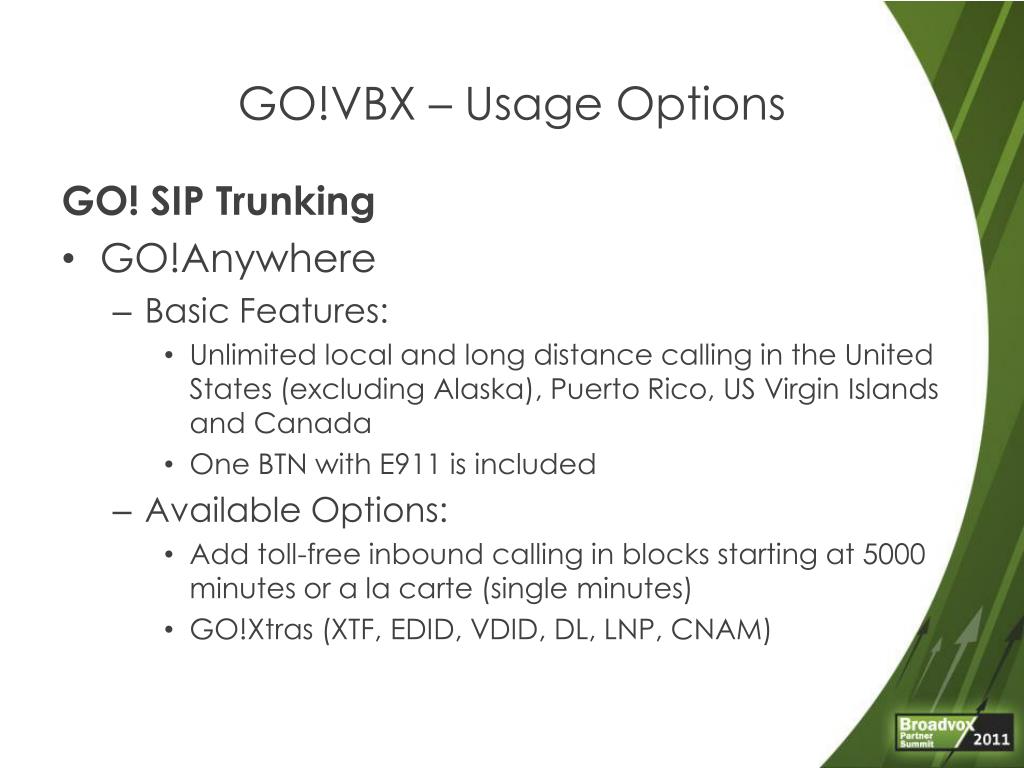 GO!VBX – Usage Options

GO! SIP Trunking

• GO!Anywhere

– Basic Features:

• Unlimited local and long distance calling in the United States (excluding Alaska), Puerto Rico, US Virgin Islands and Canada

• One BTN with E911 is included

– Available Options:

• Add toll-free inbound calling in blocks starting at 5000 minutes or a la carte (single minutes)

• GO!Xtras (XTF, EDID, VDID, DL, LNP, CNAM)

Broadvox Partner Summit 2011